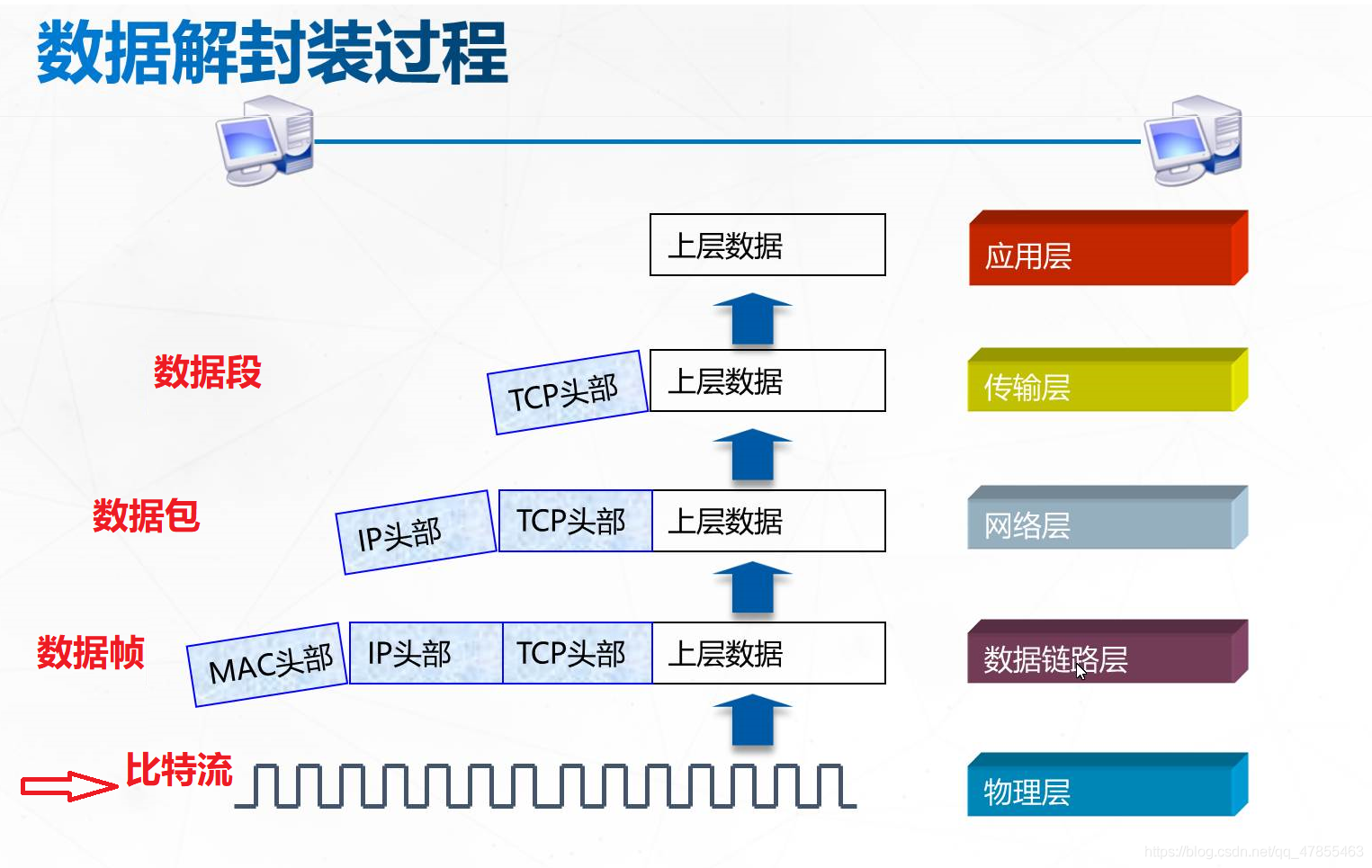 数据解封装过程

上层数据

应用层

数据段

TCP头部

上层数据

传输层

数据包

IP头部

TCP头部

上层数据

网络层

数据帧

MAC头部

IP头部

TCP头部

上层数据

数据链路层

比特流

物理层

https://blog.csdn.net/qq_47855463